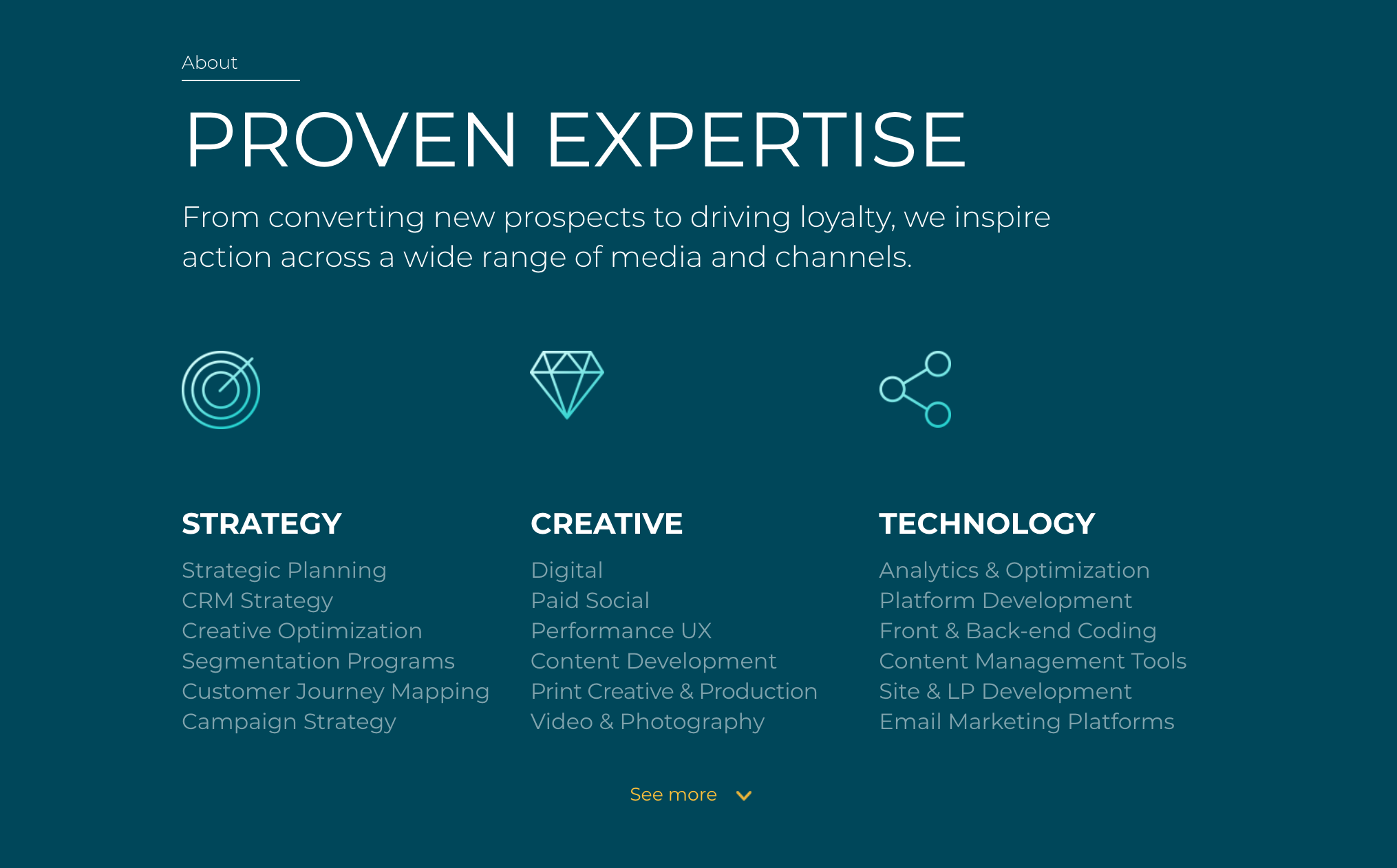 About

PROVEN EXPERTISE

From converting new prospects to driving loyalty, we inspire action across a wide range of media and channels.

STRATEGY

Strategic Planning
CRM Strategy
Creative Optimization
Segmentation Programs
Customer Journey Mapping
Campaign Strategy

CREATIVE

Digital
Paid Social
Performance UX
Content Development
Print Creative & Production
Video & Photography

TECHNOLOGY

Analytics & Optimization
Platform Development
Front & Back-end Coding
Content Management Tools
Site & LP Development
Email Marketing Platforms

See more